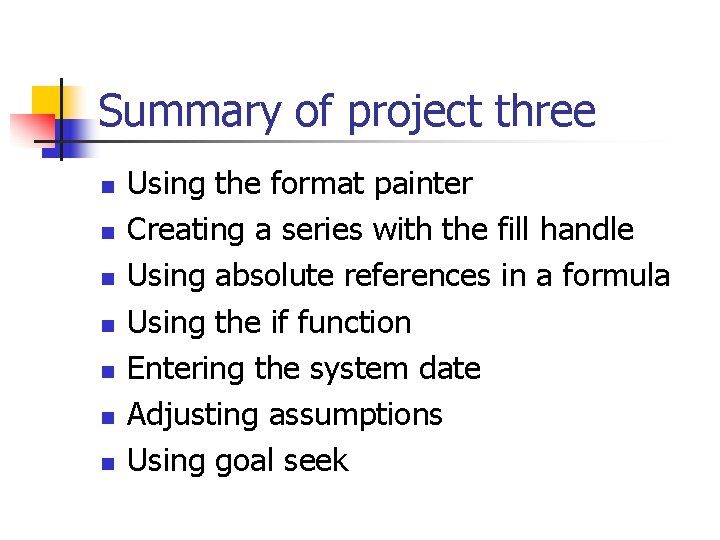 Summary of project three

- Using the format painter
- Creating a series with the fill handle
- Using absolute references in a formula
- Using the if function
- Entering the system date
- Adjusting assumptions
- Using goal seek